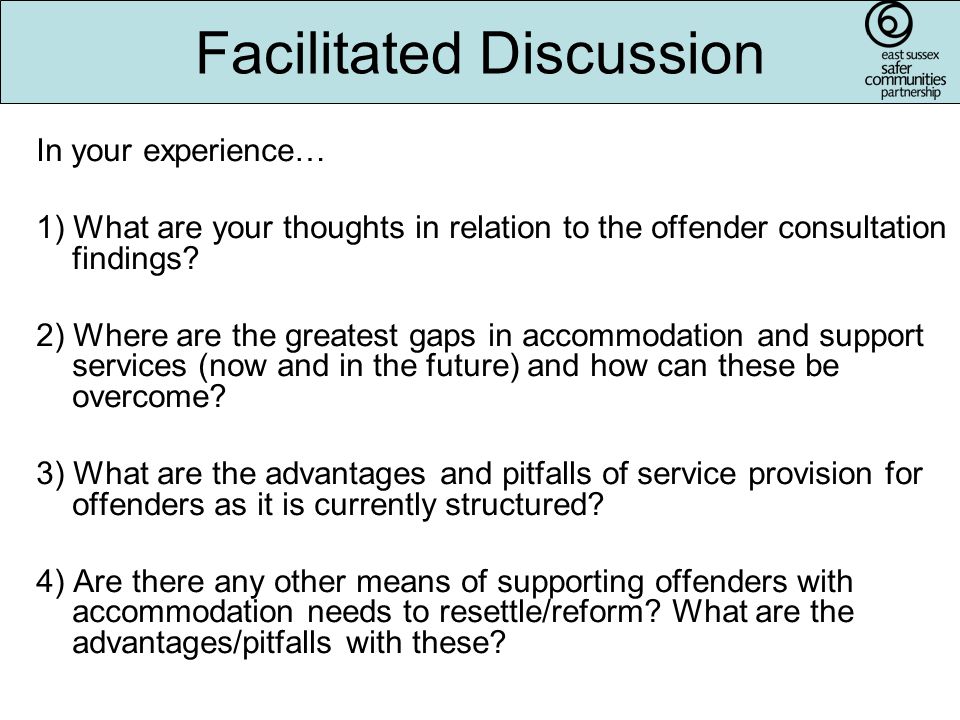 Facilitated Discussion

east sussex
safer
communities
partnership

In your experience…

1) What are your thoughts in relation to the offender consultation findings?

2) Where are the greatest gaps in accommodation and support services (now and in the future) and how can these be overcome?

3) What are the advantages and pitfalls of service provision for offenders as it is currently structured?

4) Are there any other means of supporting offenders with accommodation needs to resettle/reform? What are the advantages/pitfalls with these?